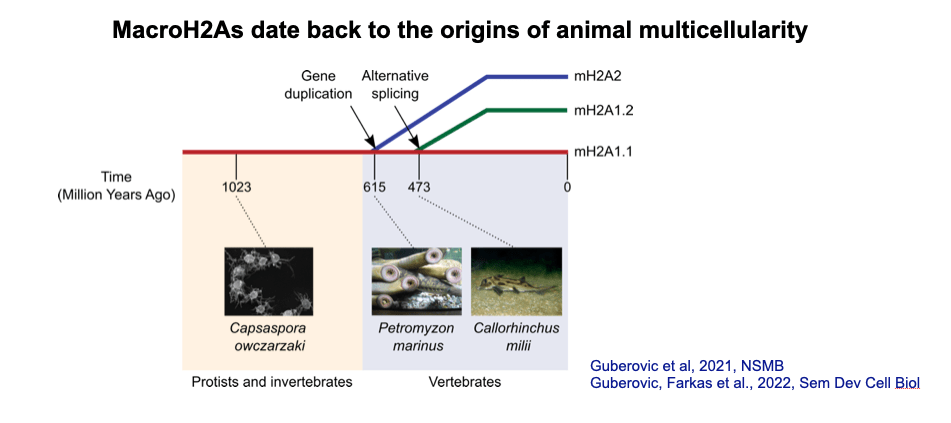 MacroH2As date back to the origins of animal multicellularity

Gene duplication

Alternative splicing

mH2A2

mH2A1.2

mH2A1.1

Time
(Million Years Ago)

1023

615

473

0

Capsaspora owczarzaki

Petromyzon marinus

Callorhinchus milii

Protists and invertebrates

Vertebrates

Guberovic et al, 2021, NSMB
Guberovic, Farkas et al., 2022, Sem Dev Cell Biol